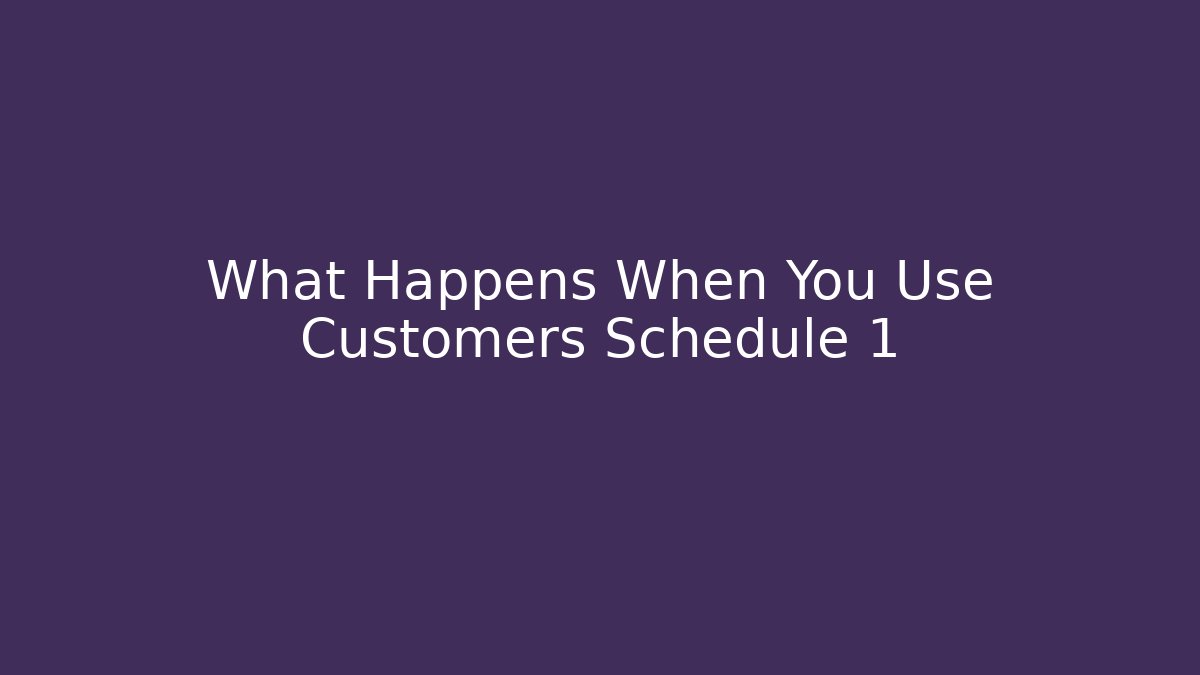 What Happens When You Use Customers Schedule 1